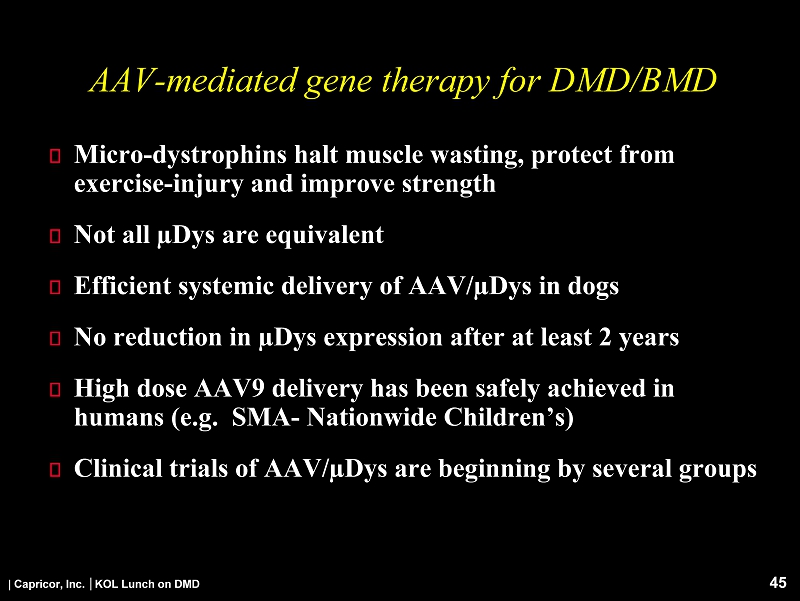 AAV-mediated gene therapy for DMD/BMD

Micro-dystrophins halt muscle wasting, protect from exercise-injury and improve strength

Not all μDys are equivalent

Efficient systemic delivery of AAV/μDys in dogs

No reduction in μDys expression after at least 2 years

High dose AAV9 delivery has been safely achieved in humans (e.g. SMA- Nationwide Children's)

Clinical trials of AAV/μDys are beginning by several groups

| Capricor, Inc. | KOL Lunch on DMD

45